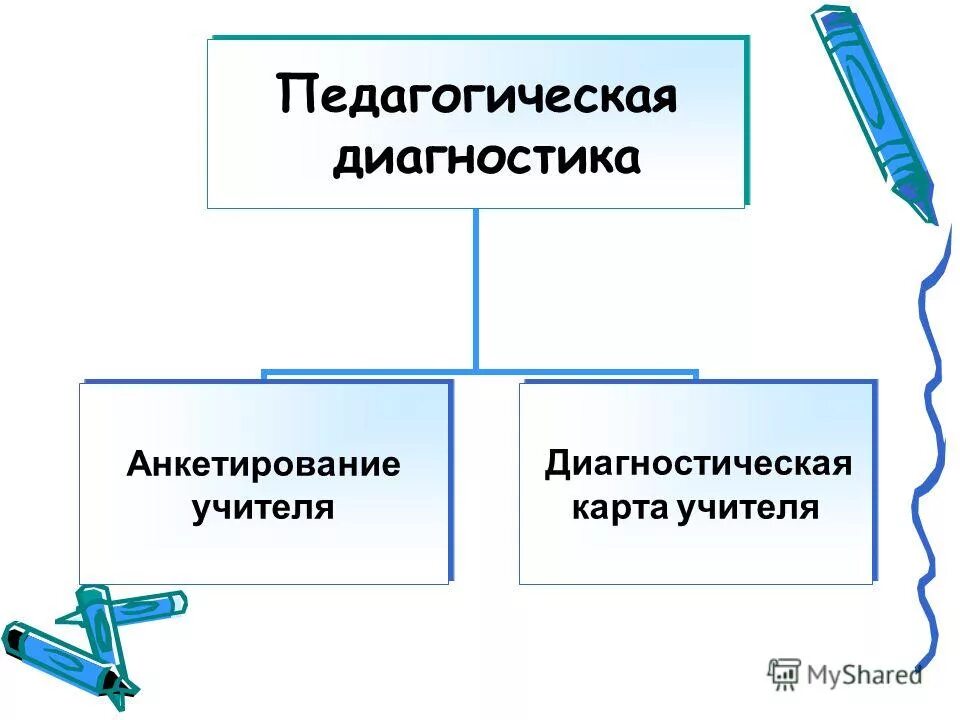 Педагогическая диагностика

Анкетирование учителя

Диагностическая карта учителя

MyShared